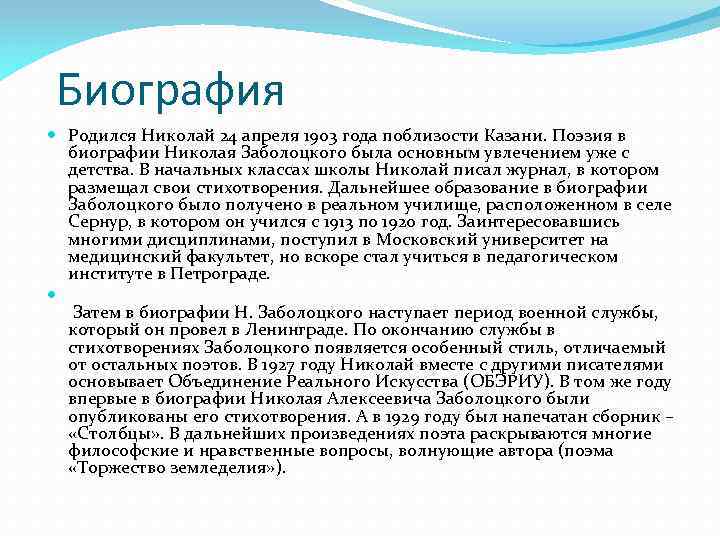 Биография

Родился Николай 24 апреля 1903 года поблизости Казани. Поэзия в биографии Николая Заболоцкого была основным увлечением уже с детства. В начальных классах школы Николай писал журнал, в котором размещал свои стихотворения. Дальнейшее образование в биографии Заболоцкого было получено в реальном училище, расположенном в селе Сернур, в котором он учился с 1913 по 1920 год. Заинтересовавшись многими дисциплинами, поступил в Московский университет на медицинский факультет, но вскоре стал учиться в педагогическом институте в Петрограде.

Затем в биографии Н. Заболоцкого наступает период военной службы, который он провел в Ленинграде. По окончанию службы в стихотворениях Заболоцкого появляется особенный стиль, отличаемый от остальных поэтов. В 1927 году Николай вместе с другими писателями основывает Объединение Реального Искусства (ОБЭРИУ). В том же году впервые в биографии Николая Алексеевича Заболоцкого были опубликованы его стихотворения. А в 1929 году был напечатан сборник – «Столбцы». В дальнейших произведениях поэта раскрываются многие философские и нравственные вопросы, волнующие автора (поэма «Торжество земледелия»).